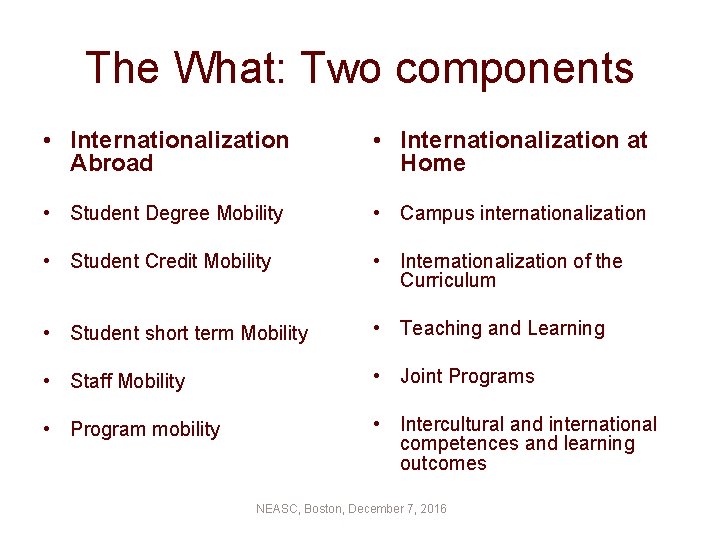 The What: Two components

• Internationalization Abroad

• Student Degree Mobility

• Student Credit Mobility

• Student short term Mobility

• Staff Mobility

• Program mobility

• Internationalization at Home

• Campus internationalization

• Internationalization of the Curriculum

• Teaching and Learning

• Joint Programs

• Intercultural and international competences and learning outcomes

NEASC, Boston, December 7, 2016